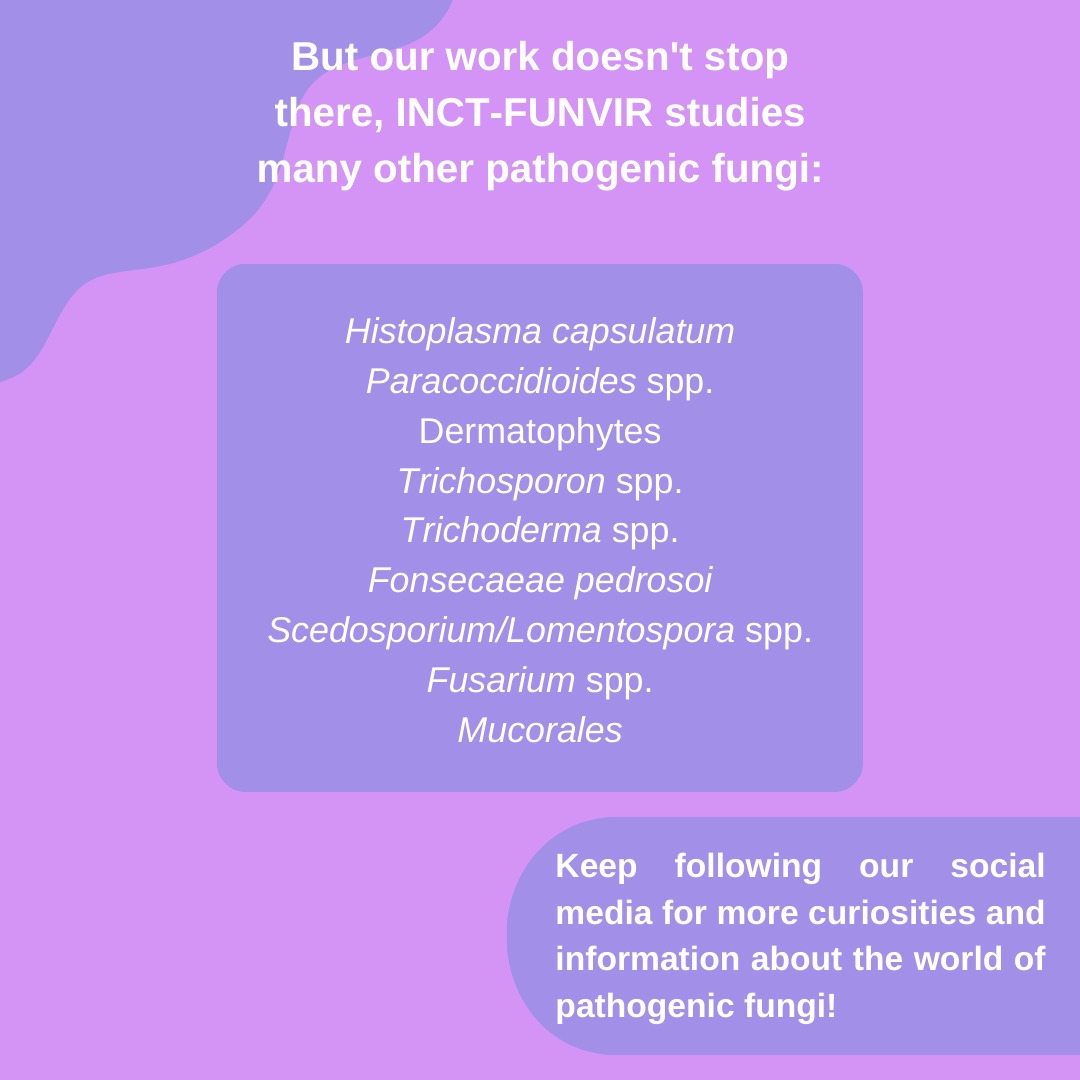 But our work doesn't stop there, INCT-FUNVIR studies many other pathogenic fungi:

Histoplasma capsulatum
Paracoccidioides spp.
Dermatophytes
Trichosporon spp.
Trichoderma spp.
Fonsecaeae pedrosoi
Scedosporium/Lomentospora spp.
Fusarium spp.
Mucorales

Keep following our social media for more curiosities and information about the world of pathogenic fungi!